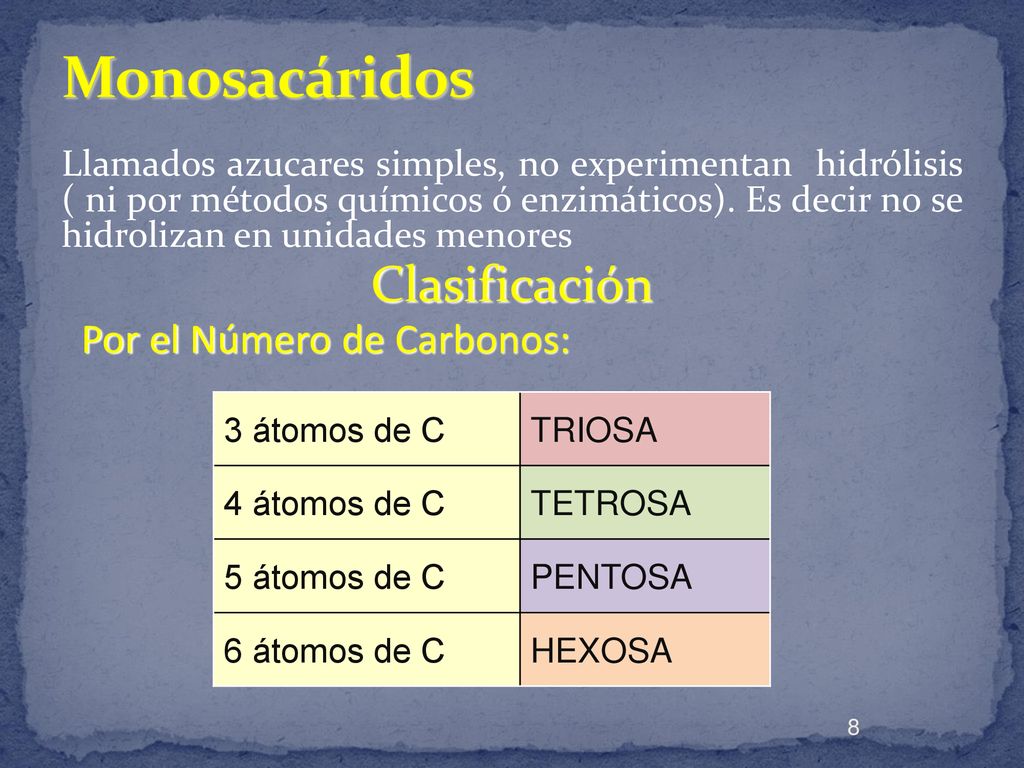 Monosacáridos

Llamados azucares simples, no experimentan hidrólisis ( ni por métodos químicos ó enzimáticos). Es decir no se hidrolizan en unidades menores

Clasificación

Por el Número de Carbonos:

| 3 átomos de C | TRIOSA |
|---|---|
| 4 átomos de C | TETROSA |
| 5 átomos de C | PENTOSA |
| 6 átomos de C | HEXOSA |

8